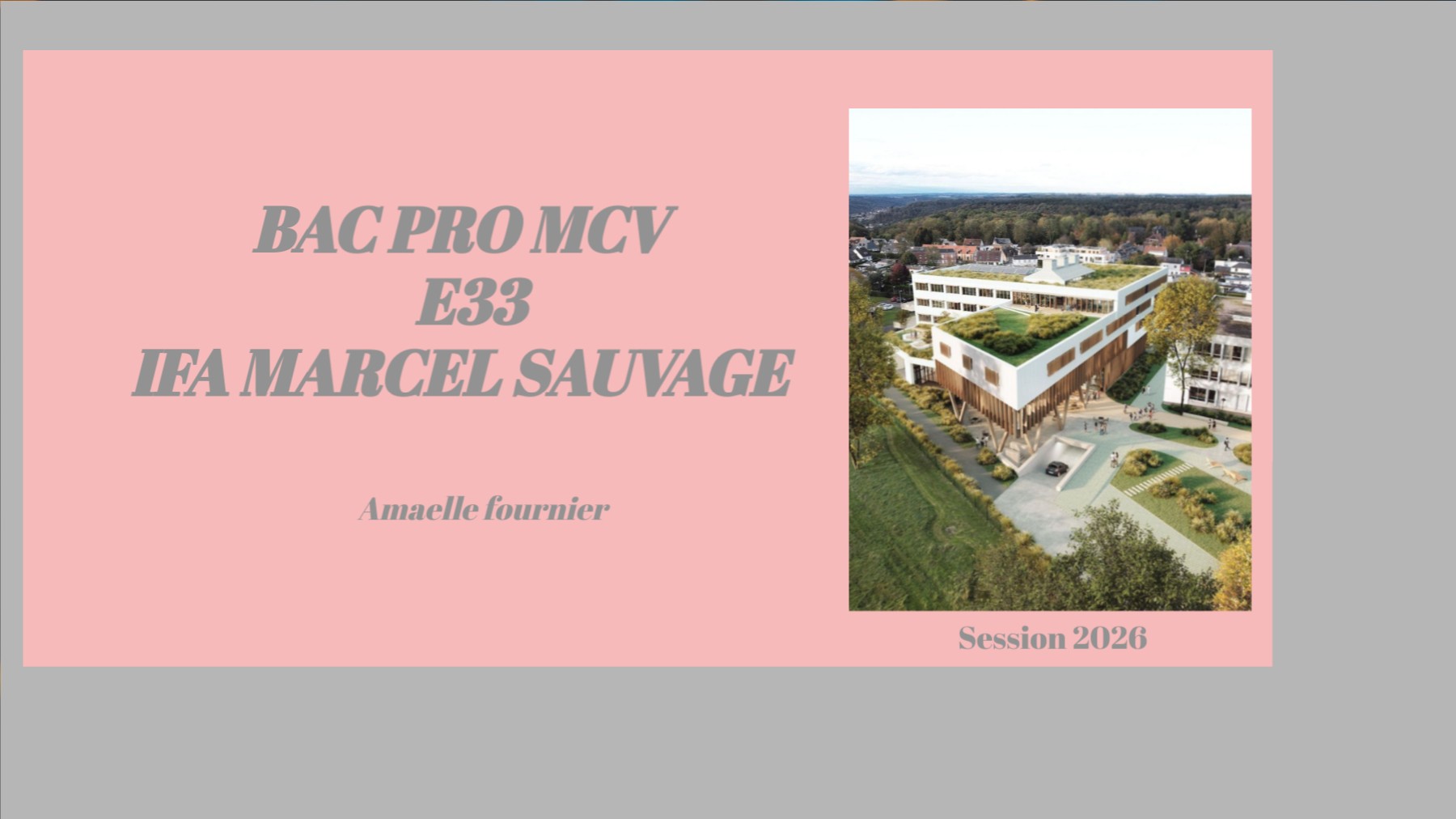 BAC PRO MCV
E33
IFA MARCEL SAUVAGE

Amaelle fournier

Session 2026